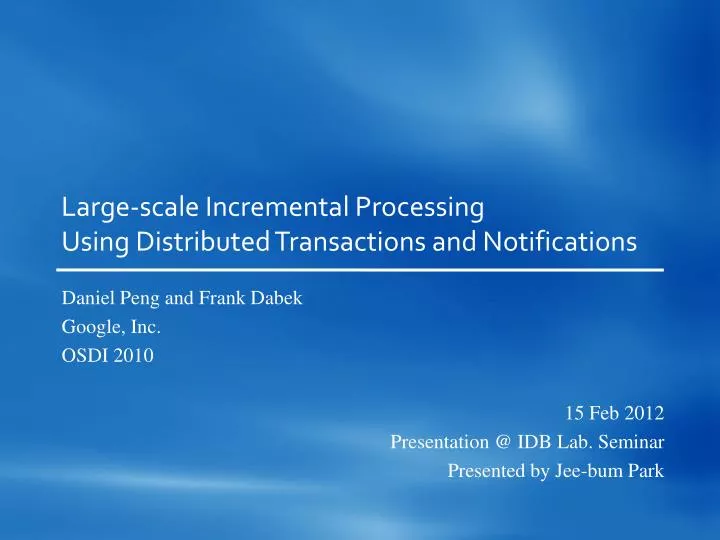 Large-scale Incremental Processing
Using Distributed Transactions and Notifications

Daniel Peng and Frank Dabek
Google, Inc.
OSDI 2010

15 Feb 2012
Presentation @ IDB Lab. Seminar
Presented by Jee-bum Park